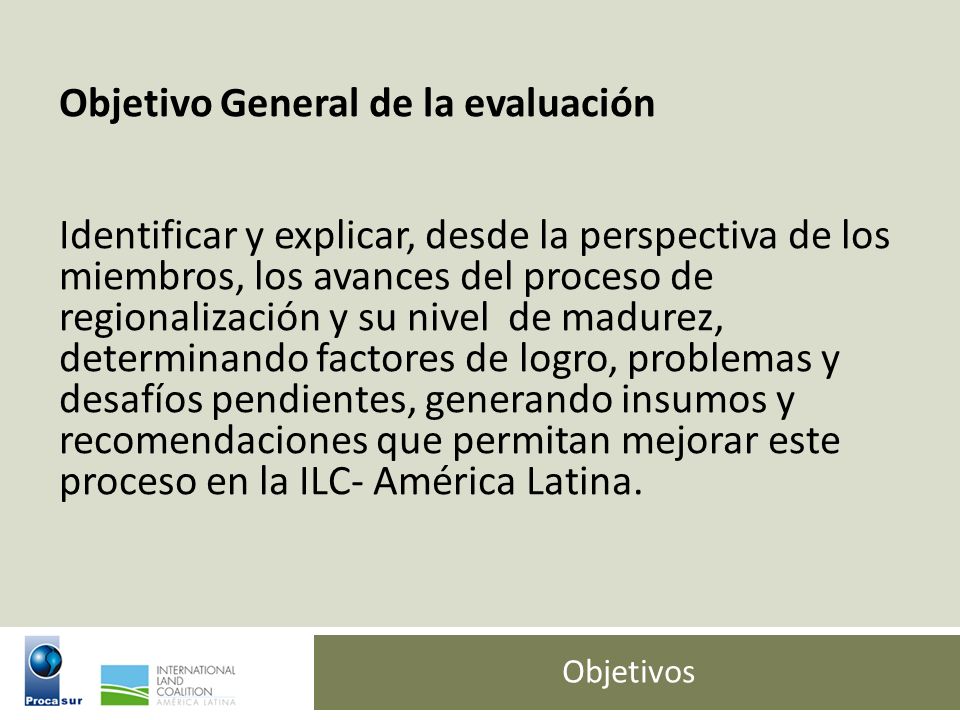 Objetivo General de la evaluación

Identificar y explicar, desde la perspectiva de los miembros, los avances del proceso de regionalización y su nivel de madurez, determinando factores de logro, problemas y desafíos pendientes, generando insumos y recomendaciones que permitan mejorar este proceso en la ILC- América Latina.

Procasur

INTERNATIONAL LAND COALITION AMÉRICA LATINA

Objetivos